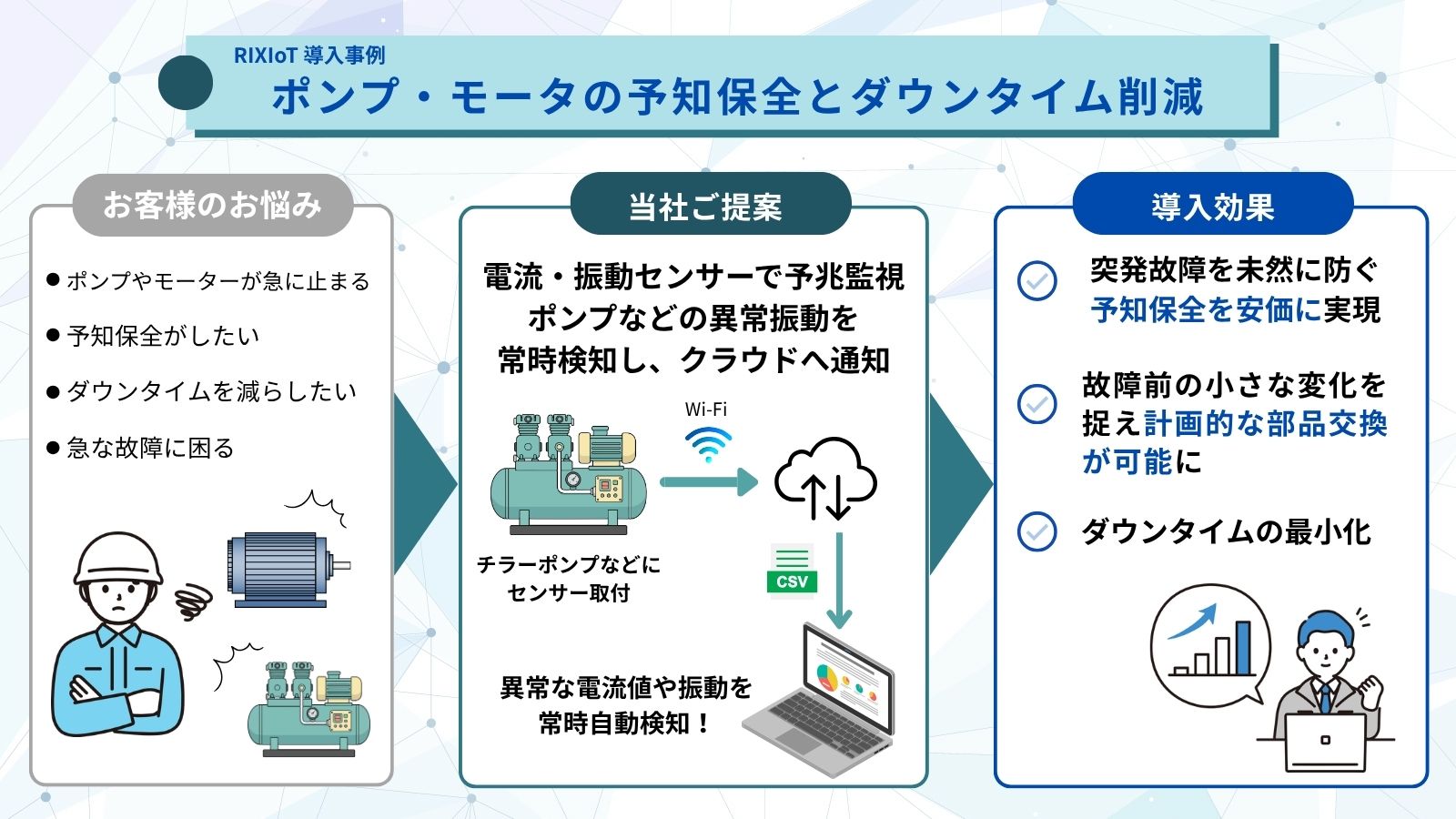 RIXIoT 導入事例
ポンプ・モータの予知保全とダウンタイム削減

お客様のお悩み

● ポンプやモーターが急に止まる
● 予知保全がしたい
● ダウンタイムを減らしたい
● 急な故障に困る

当社ご提案

電流・振動センサーで予兆監視
ポンプなどの異常振動を
常時検知し、クラウドへ通知

Wi-Fi

チラーポンプなどに
センサー取付

CSV

異常な電流値や振動を
常時自動検知！

導入効果

突発故障を未然に防ぐ
予知保全を安価に実現

故障前の小さな変化を
捉え計画的な部品交換
が可能に

ダウンタイムの最小化